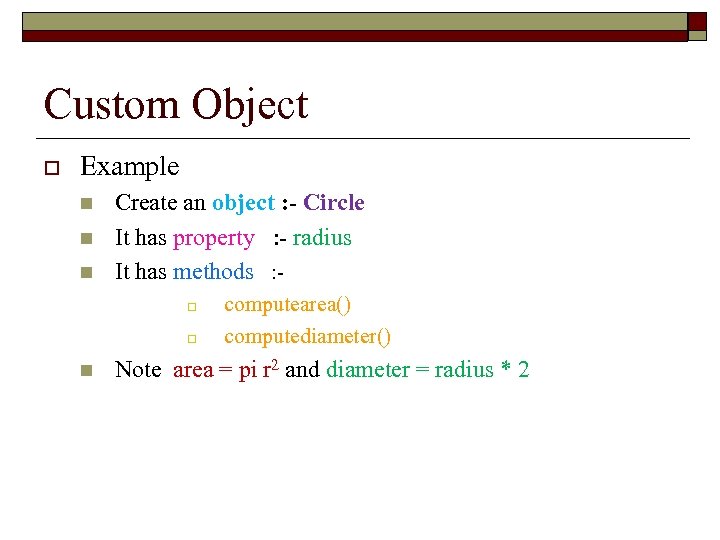 Custom Object

Example

Create an object :- Circle

It has property :- radius

It has methods :-

computearea()

computediameter()

Note area = pi $r^2$ and diameter = radius * 2